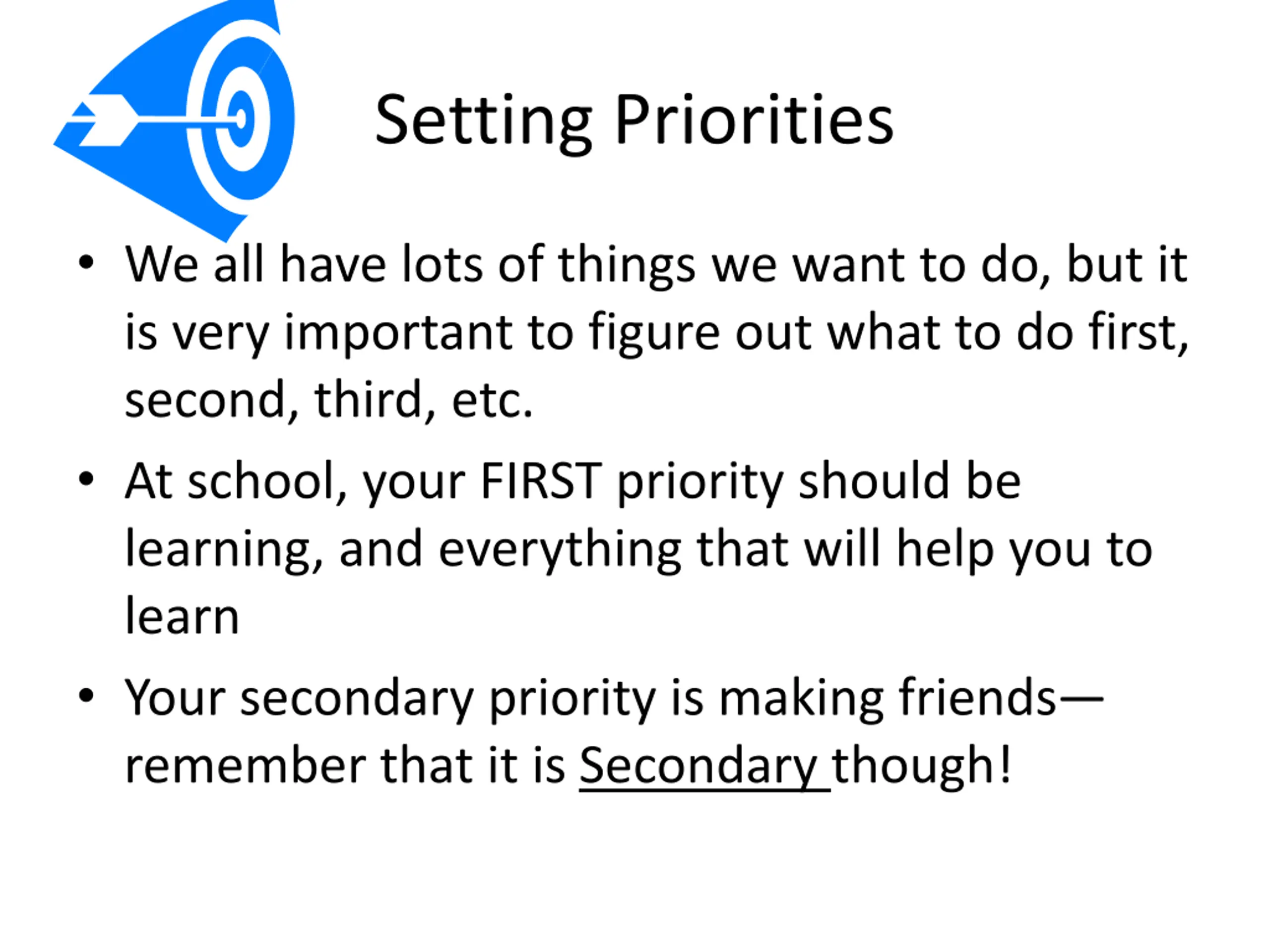 Setting Priorities

• We all have lots of things we want to do, but it is very important to figure out what to do first, second, third, etc.

• At school, your FIRST priority should be learning, and everything that will help you to learn

• Your secondary priority is making friends—remember that it is Secondary though!